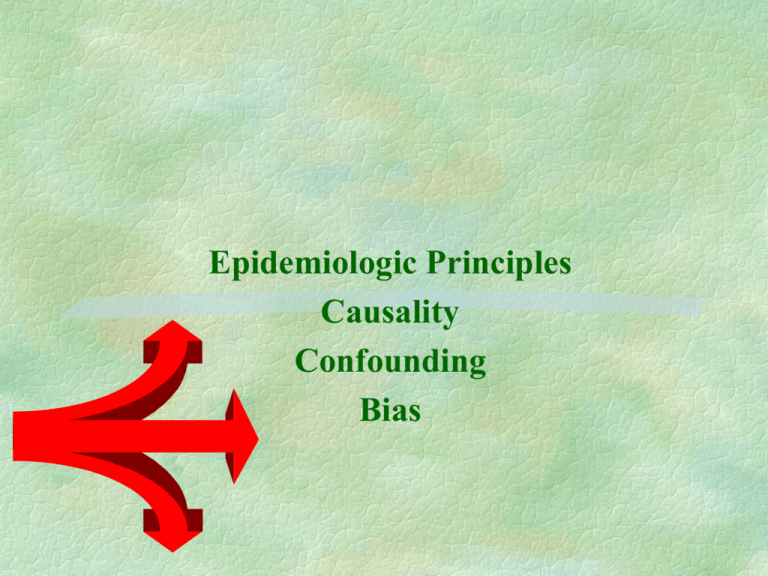 Epidemiologic Principles
Causality
Confounding
Bias